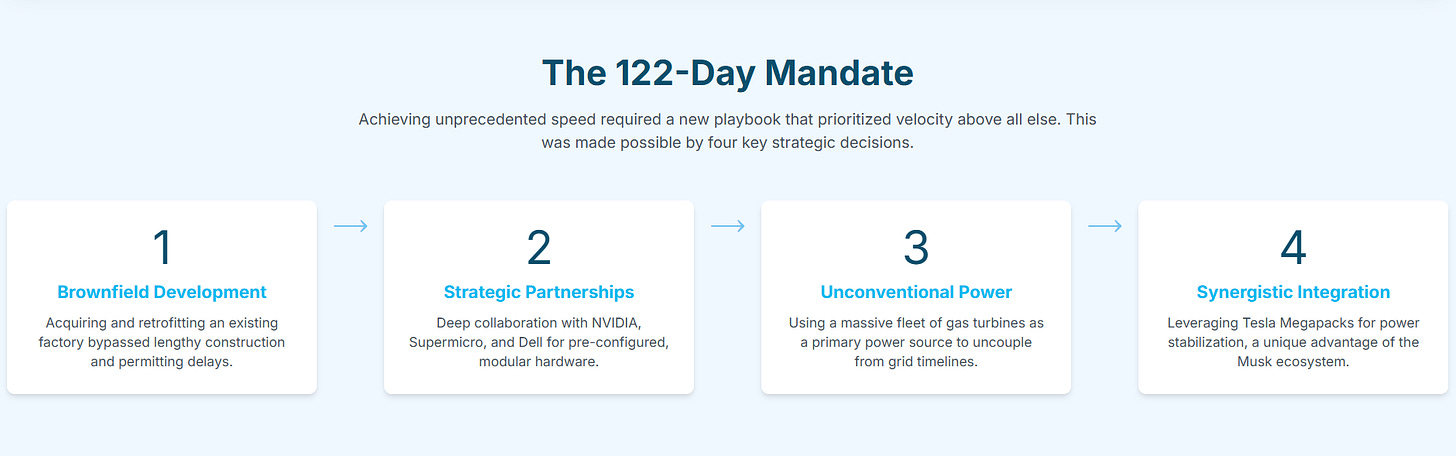 The 122-Day Mandate

Achieving unprecedented speed required a new playbook that prioritized velocity above all else. This was made possible by four key strategic decisions.

1

Brownfield Development

Acquiring and retrofitting an existing factory bypassed lengthy construction and permitting delays.

→

2

Strategic Partnerships

Deep collaboration with NVIDIA, Supermicro, and Dell for pre-configured, modular hardware.

→

3

Unconventional Power

Using a massive fleet of gas turbines as a primary power source to uncouple from grid timelines.

→

4

Synergistic Integration

Leveraging Tesla Megapacks for power stabilization, a unique advantage of the Musk ecosystem.